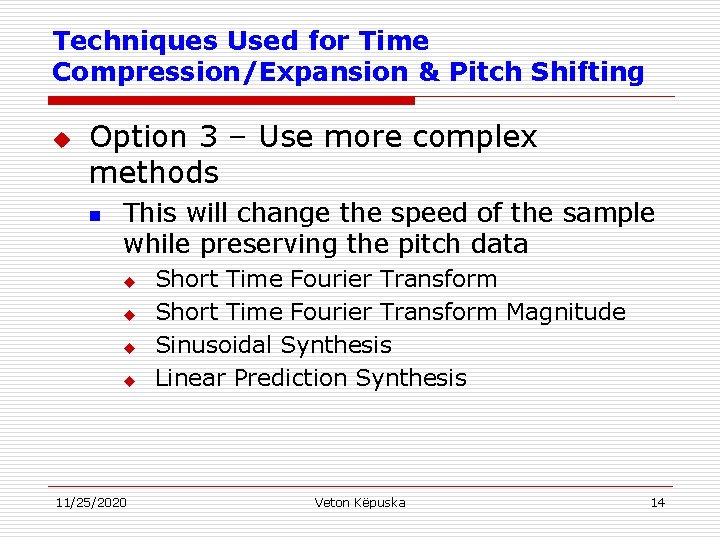 Techniques Used for Time Compression/Expansion & Pitch Shifting

Option 3 – Use more complex methods

This will change the speed of the sample while preserving the pitch data

Short Time Fourier Transform

Short Time Fourier Transform Magnitude

Sinusoidal Synthesis

Linear Prediction Synthesis

11/25/2020

Veton Këpuska

14